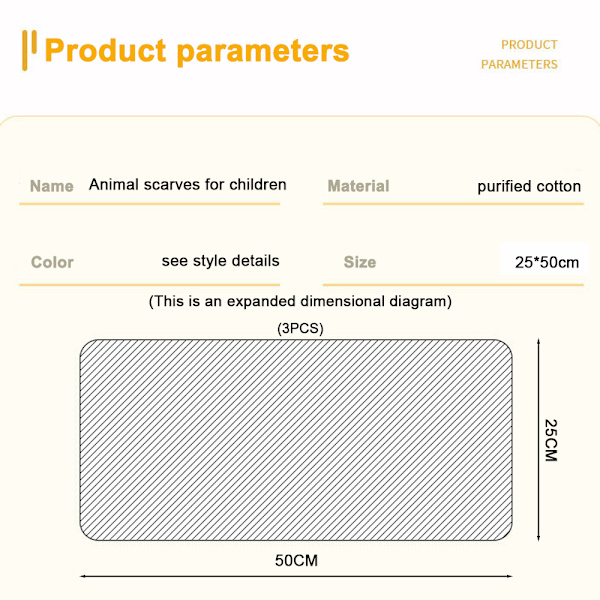 Product parameters

PRODUCT PARAMETERS

Name Animal scarves for children

Material purified cotton

Color see style details

Size 25*50cm

(This is an expanded dimensional diagram)

(3PCS)

25CM

50CM